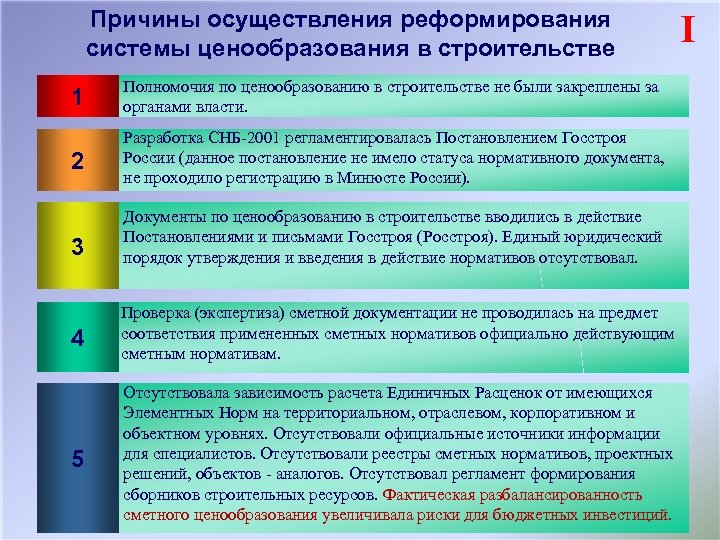 Причины осуществления реформирования системы ценообразования в строительстве

I

1

Полномочия по ценообразованию в строительстве не были закреплены за органами власти.

2

Разработка СНБ-2001 регламентировалась Постановлением Госстроя России (данное постановление не имело статуса нормативного документа, не проходило регистрацию в Минюсте России).

3

Документы по ценообразованию в строительстве вводились в действие Постановлениями и письмами Госстроя (Росстроя). Единый юридический порядок утверждения и введения в действие нормативов отсутствовал.

4

Проверка (экспертиза) сметной документации не проводилась на предмет соответствия примененных сметных нормативов официально действующим сметным нормативам.

5

Отсутствовала зависимость расчета Единичных Расценок от имеющихся Элементных Норм на территориальном, отраслевом, корпоративном и объектном уровнях. Отсутствовали официальные источники информации для специалистов. Отсутствовали реестры сметных нормативов, проектных решений, объектов - аналогов. Отсутствовал регламент формирования сборников строительных ресурсов. Фактическая разбалансированность сметного ценообразования увеличивала риски для бюджетных инвестиций.